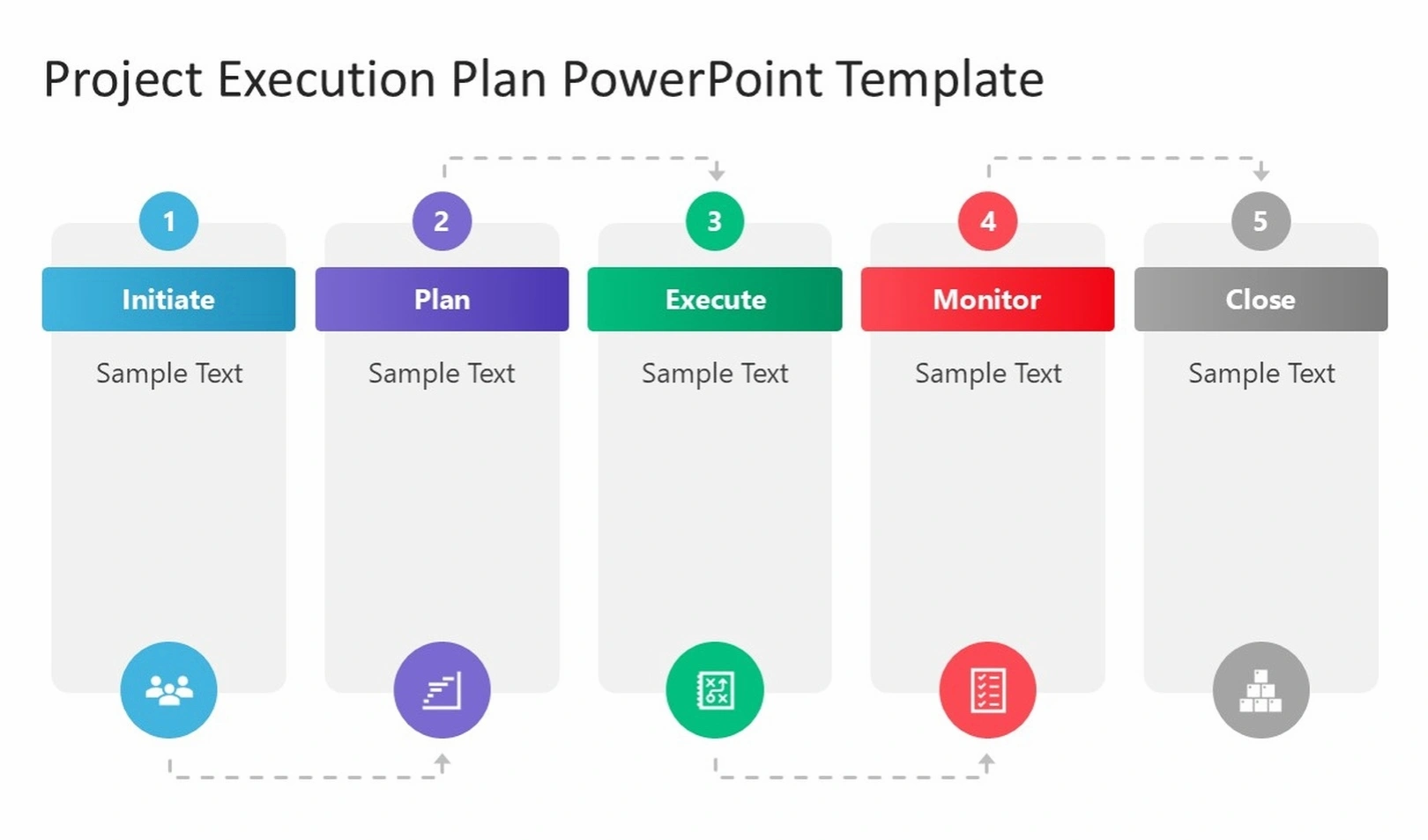 Project Execution Plan PowerPoint Template

1
Initiate
Sample Text

2
Plan
Sample Text

3
Execute
Sample Text

4
Monitor
Sample Text

5
Close
Sample Text